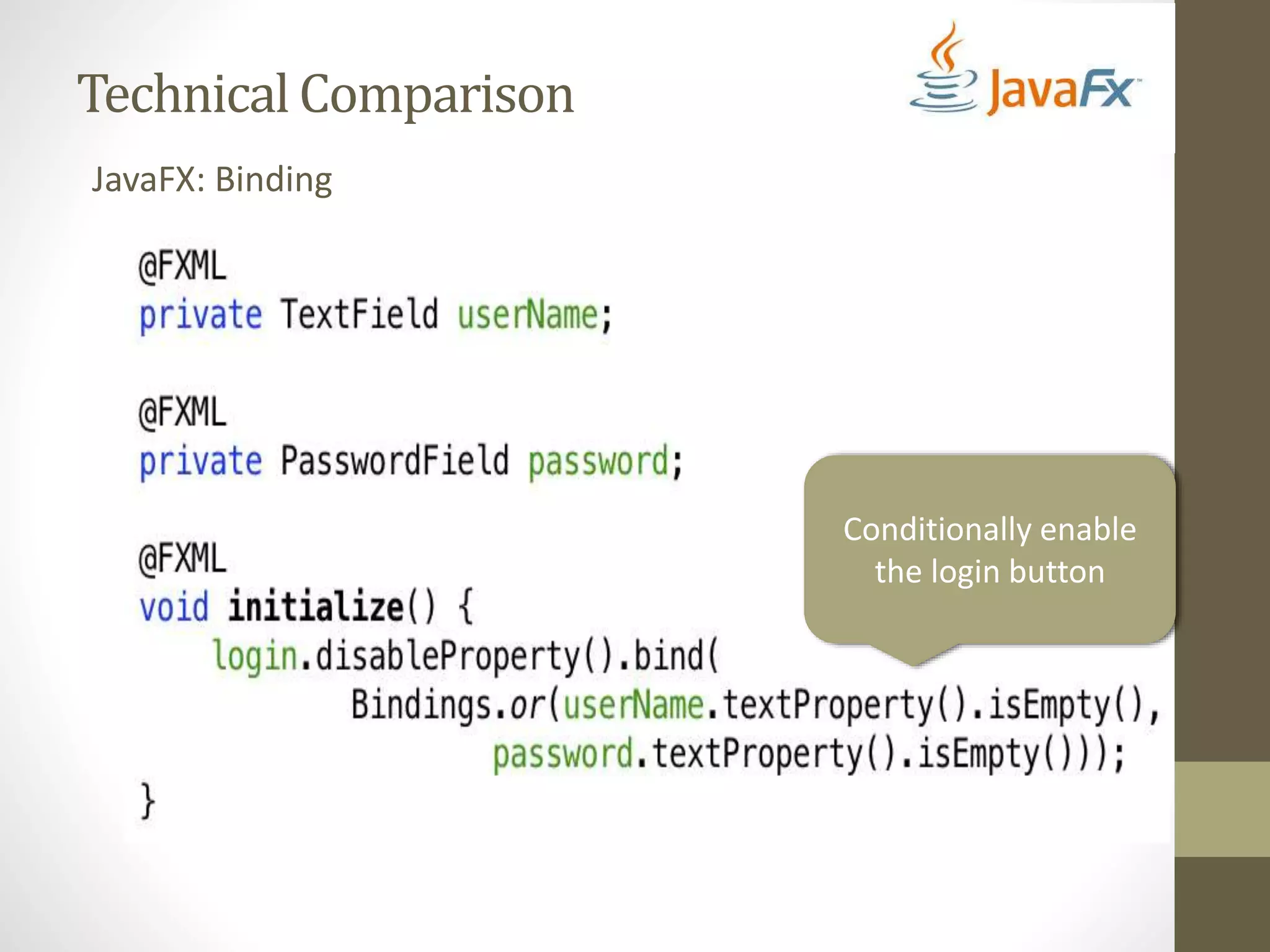 Technical Comparison

JavaFx

JavaFX: Binding

@FXML
private TextField userName;

@FXML
private PasswordField password;

@FXML
void initialize() {
    login.disableProperty().bind(
            Bindings.or(userName.textProperty().isEmpty(),
                    password.textProperty().isEmpty()));
}

Conditionally enable the login button